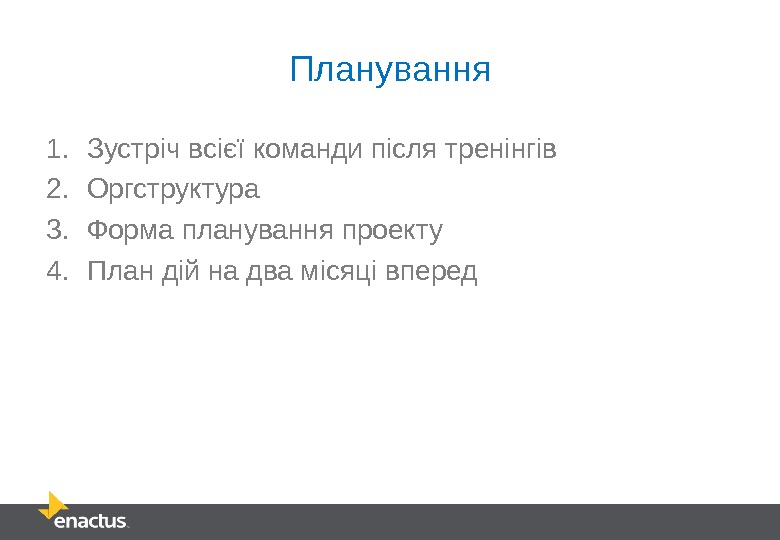 Планування

1. Зустріч всієї команди після тренінгів
2. Оргструктура
3. Форма планування проекту
4. План дій на два місяці вперед

enactus.